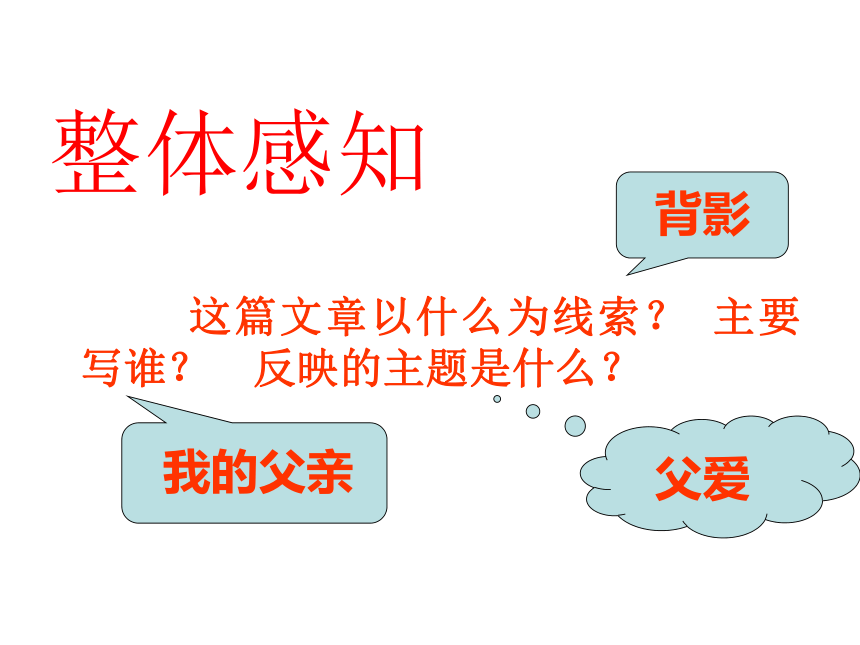 整体感知

背影

这篇文章以什么为线索？ 主要写谁？ 反映的主题是什么？

我的父亲

父爱